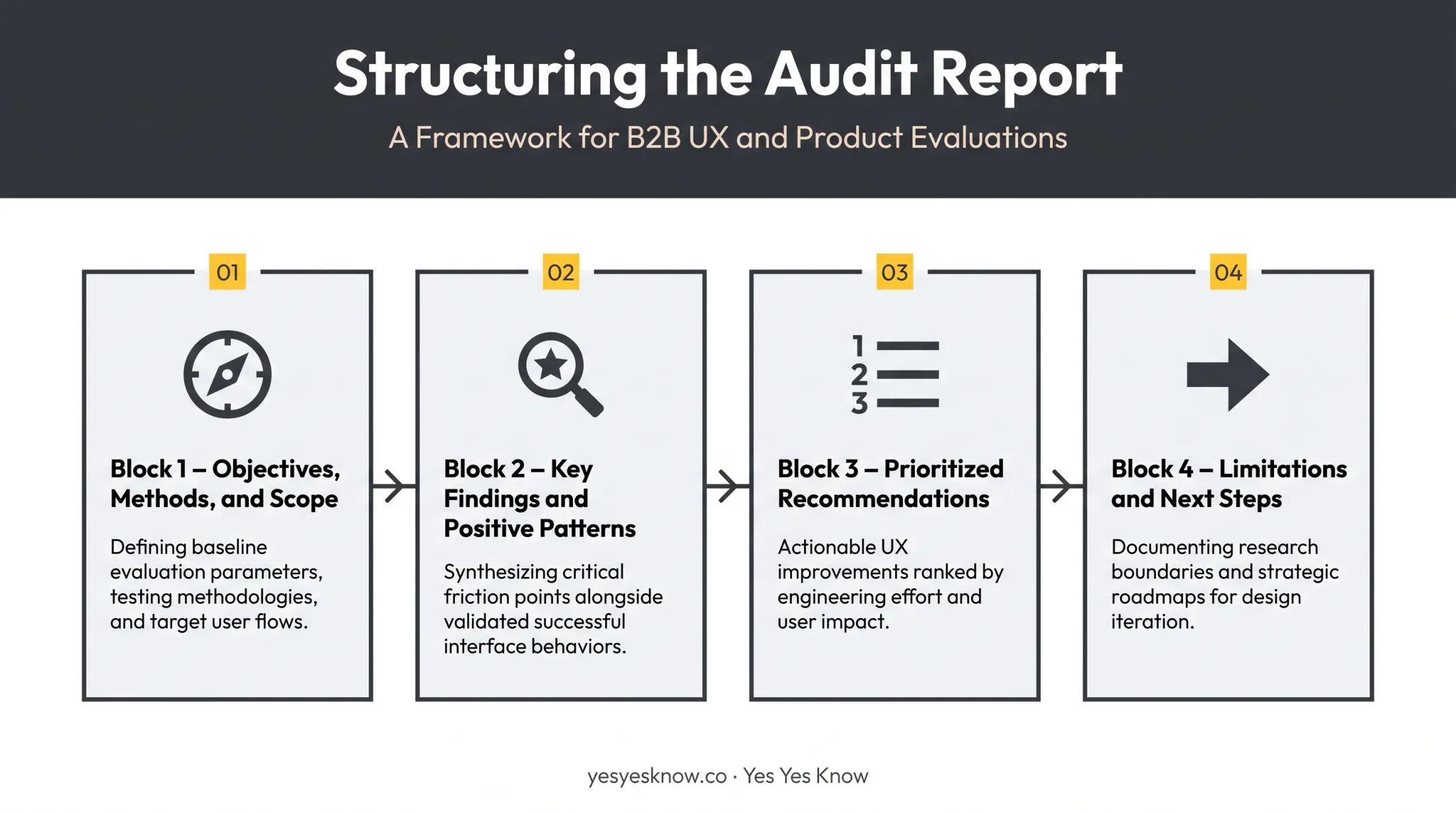 Structuring the Audit Report

A Framework for B2B UX and Product Evaluations

01

Block 1 – Objectives, Methods, and Scope

Defining baseline evaluation parameters, testing methodologies, and target user flows.

02

Block 2 – Key Findings and Positive Patterns

Synthesizing critical friction points alongside validated successful interface behaviors.

03

1
2
3

Block 3 – Prioritized Recommendations

Actionable UX improvements ranked by engineering effort and user impact.

04

Block 4 – Limitations and Next Steps

Documenting research boundaries and strategic roadmaps for design iteration.

yesyesknow.co · Yes Yes Know